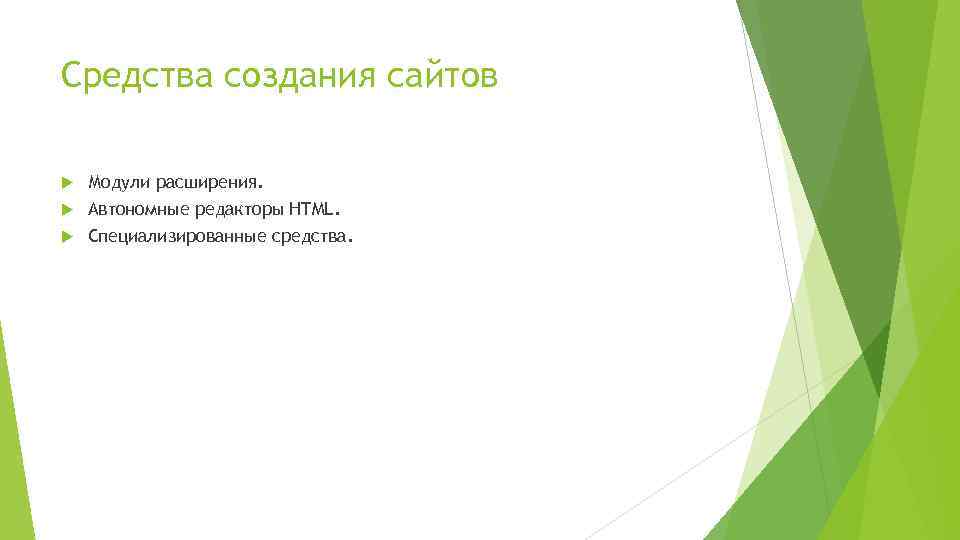 Средства создания сайтов

Модули расширения.
Автономные редакторы HTML.
Специализированные средства.